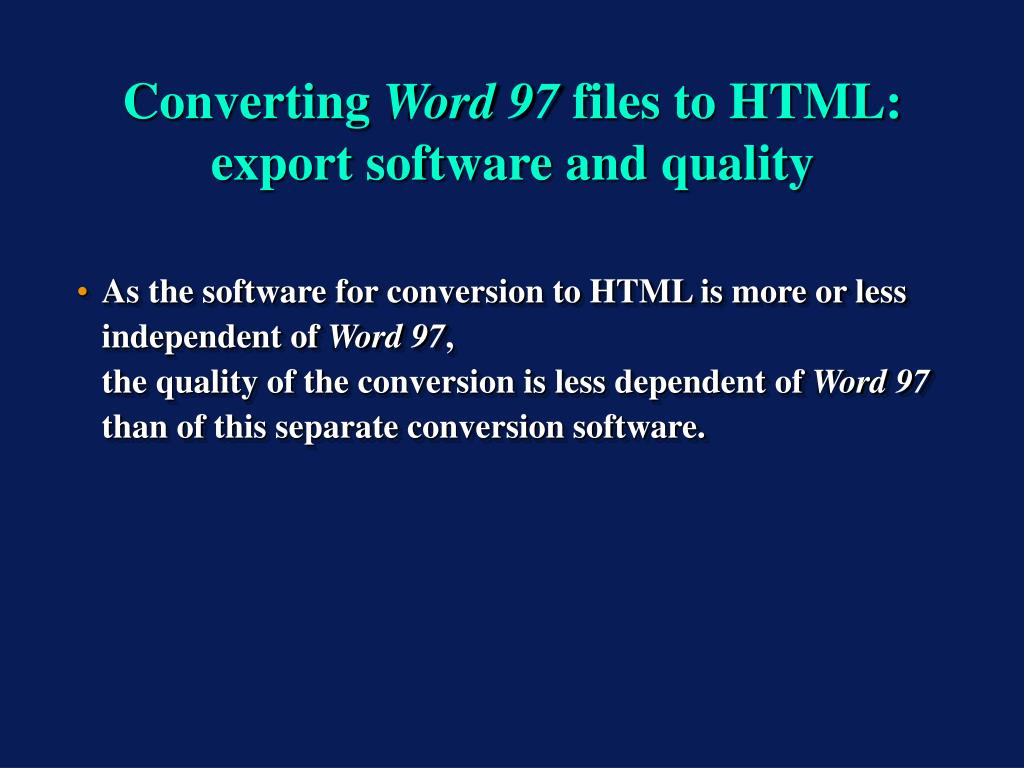 Converting Word 97 files to HTML: export software and quality

• As the software for conversion to HTML is more or less independent of Word 97,
the quality of the conversion is less dependent of Word 97 than of this separate conversion software.